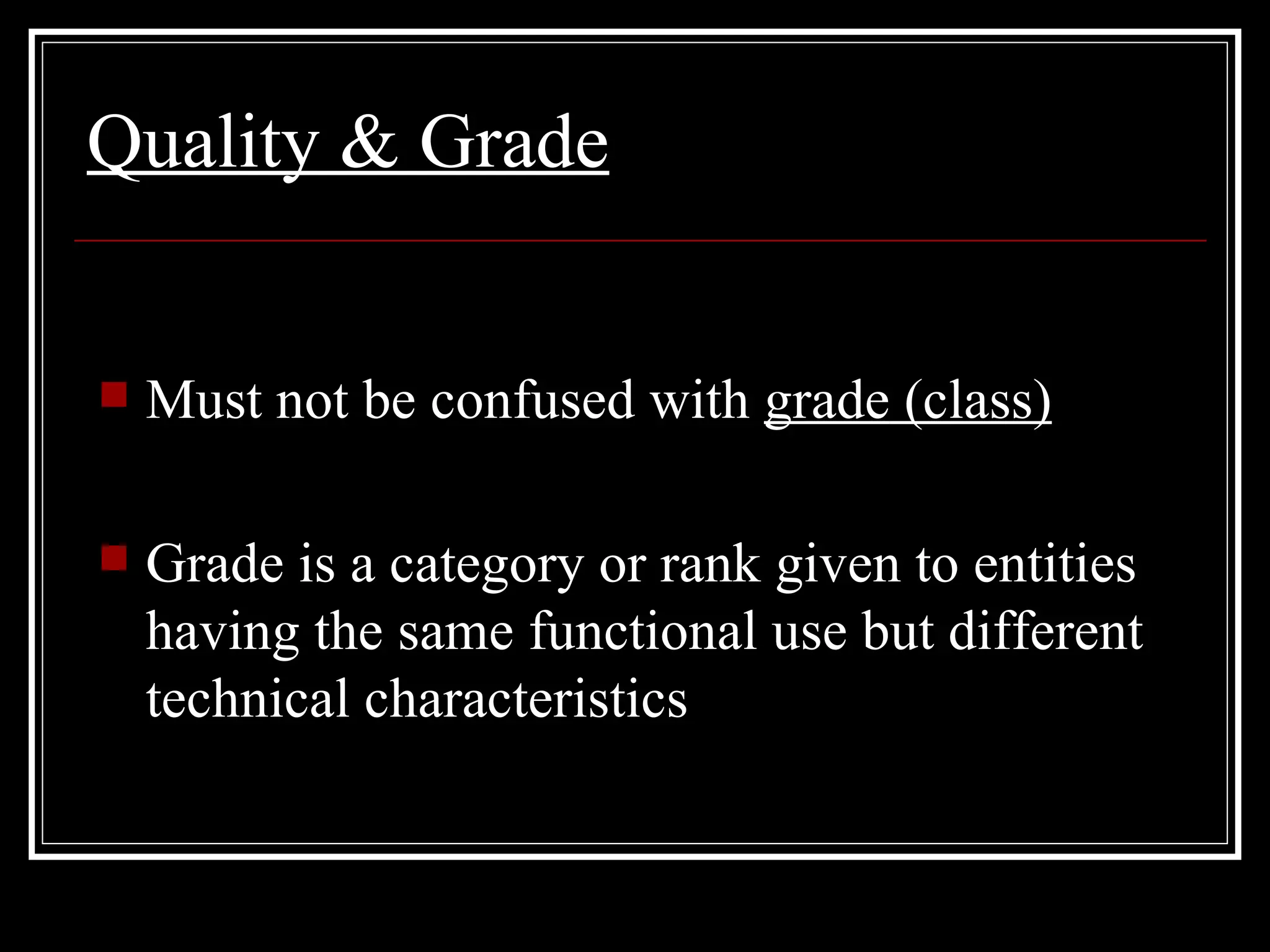 Quality & Grade

Must not be confused with grade (class)

Grade is a category or rank given to entities having the same functional use but different technical characteristics